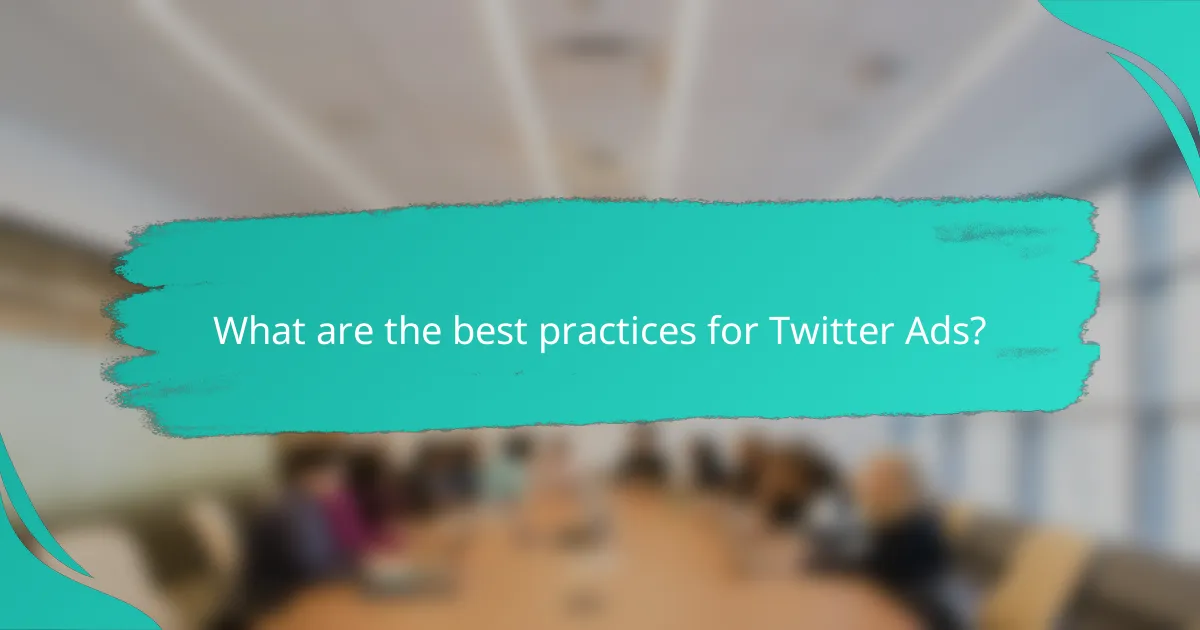 What are the best practices for Twitter Ads?